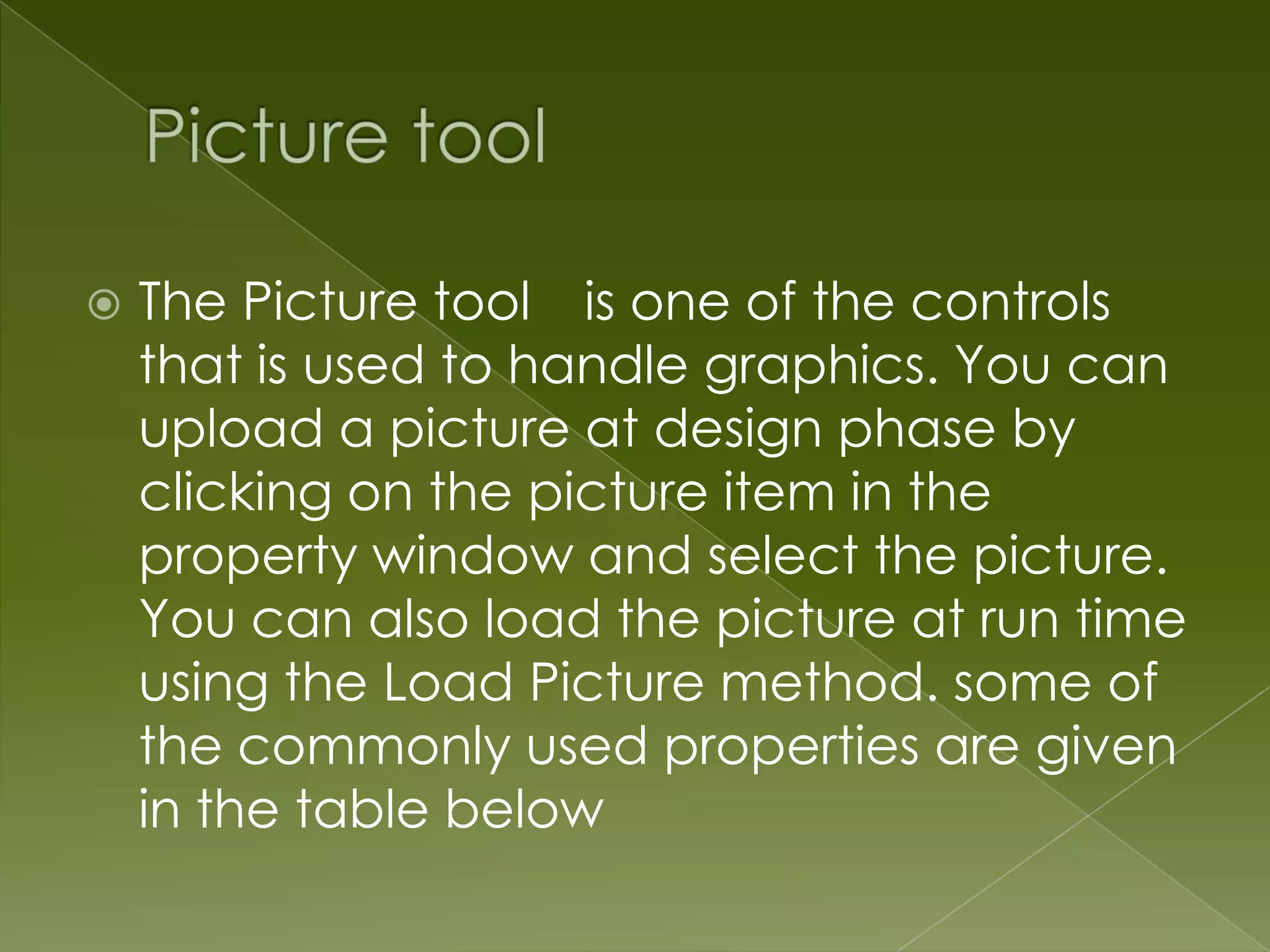 Picture tool

The Picture tool is one of the controls that is used to handle graphics. You can upload a picture at design phase by clicking on the picture item in the property window and select the picture. You can also load the picture at run time using the Load Picture method. some of the commonly used properties are given in the table below